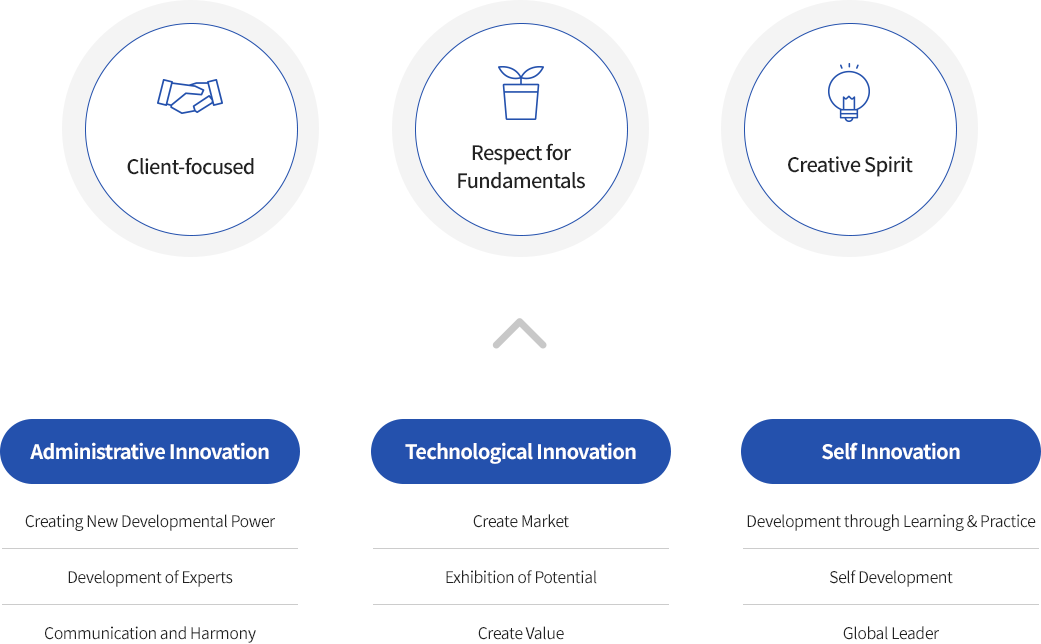 Client-focused

Respect for Fundamentals

Creative Spirit

Administrative Innovation

Creating New Developmental Power

Development of Experts

Communication and Harmony

Technological Innovation

Create Market

Exhibition of Potential

Create Value

Self Innovation

Development through Learning & Practice

Self Development

Global Leader